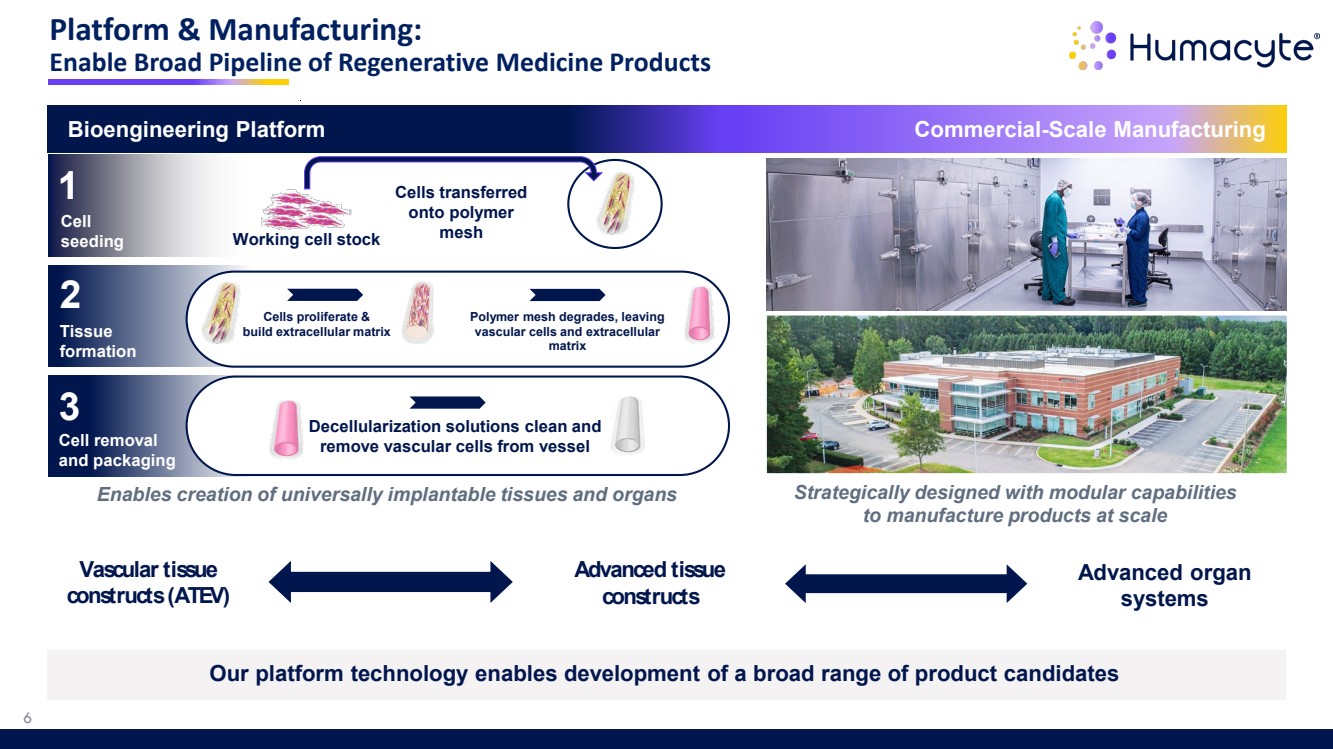 Platform & Manufacturing:
Enable Broad Pipeline of Regenerative Medicine Products

Humacyte®

Bioengineering Platform

Commercial-Scale Manufacturing

1
Cell seeding

Working cell stock

Cells transferred onto polymer mesh

2
Tissue formation

Cells proliferate & build extracellular matrix

Polymer mesh degrades, leaving vascular cells and extracellular matrix

3
Cell removal and packaging

Decellularization solutions clean and remove vascular cells from vessel

Enables creation of universally implantable tissues and organs

Strategically designed with modular capabilities to manufacture products at scale

Vascular tissue constructs (ATEV)

Advanced tissue constructs

Advanced organ systems

Our platform technology enables development of a broad range of product candidates

6